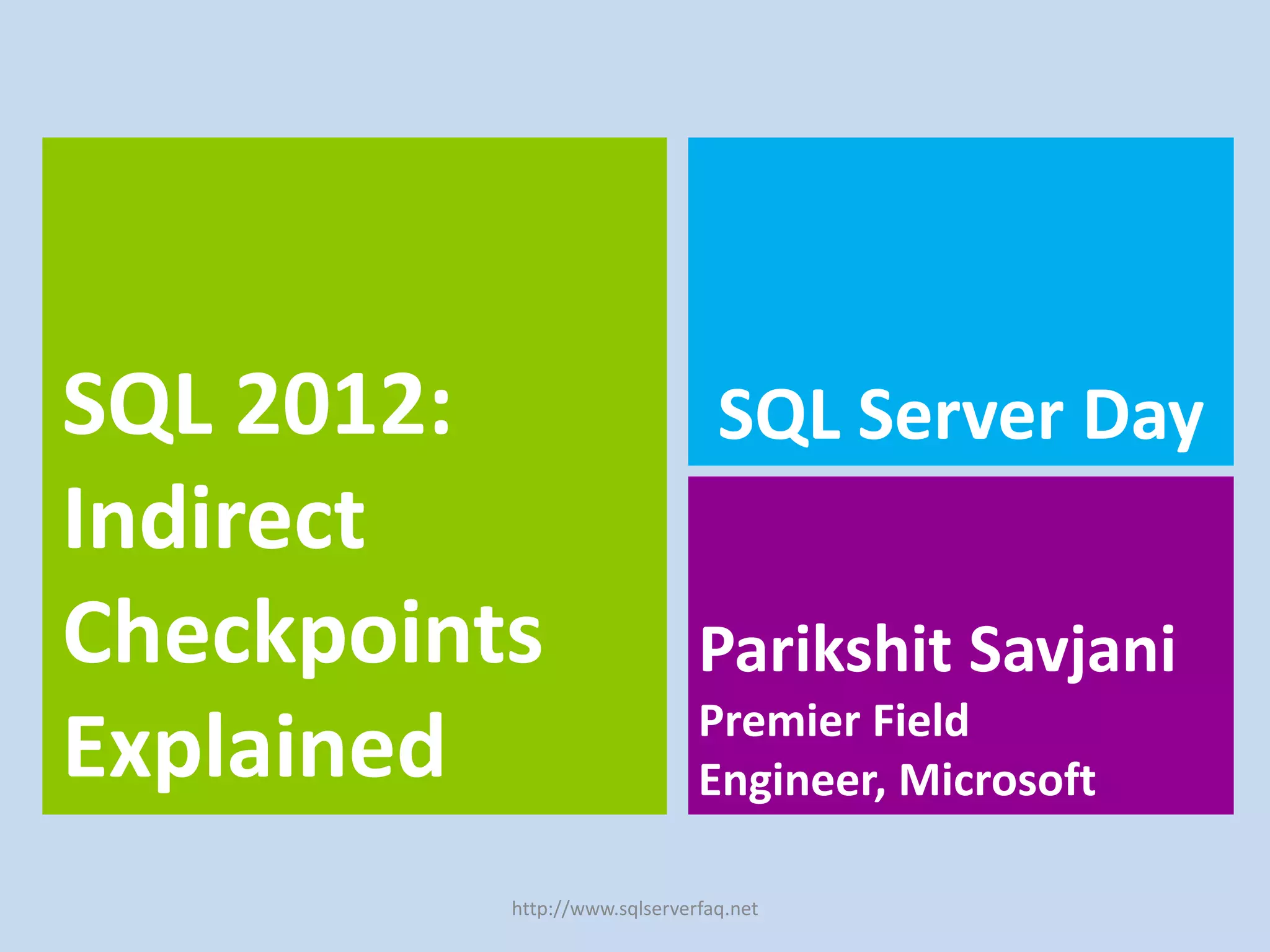 SQL 2012: Indirect Checkpoints Explained

SQL Server Day

Parikshit Savjani
Premier Field Engineer, Microsoft

http://www.sqlserverfaq.net